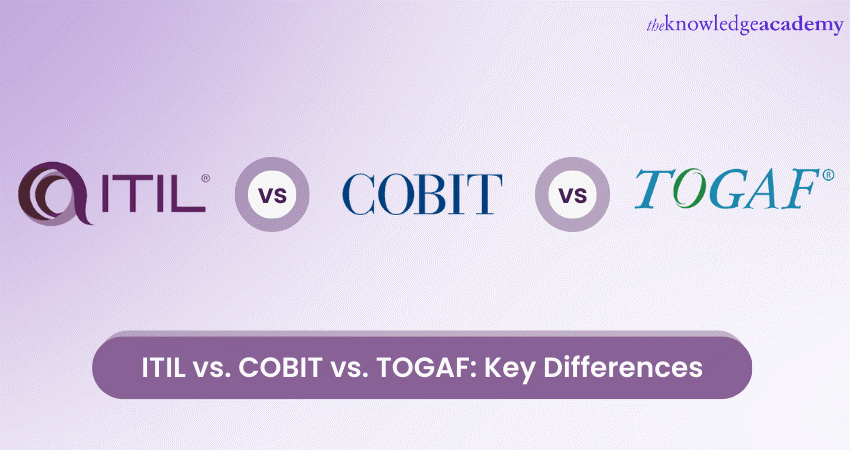 theknowledgeacademy

ITIL®

vs

COBIT

vs

TOGAF®

ITIL vs. COBIT vs. TOGAF: Key Differences